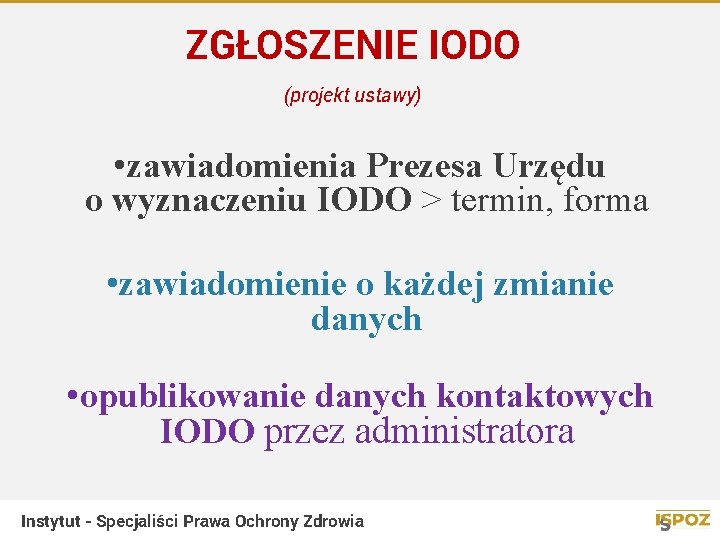 ZGŁOSZENIE IODO

(projekt ustawy)

•zawiadomienia Prezesa Urzędu o wyznaczeniu IODO > termin, forma

•zawiadomienie o każdej zmianie danych

•opublikowanie danych kontaktowych IODO przez administratora

Instytut - Specjaliści Prawa Ochrony Zdrowia

ISPOZ 5